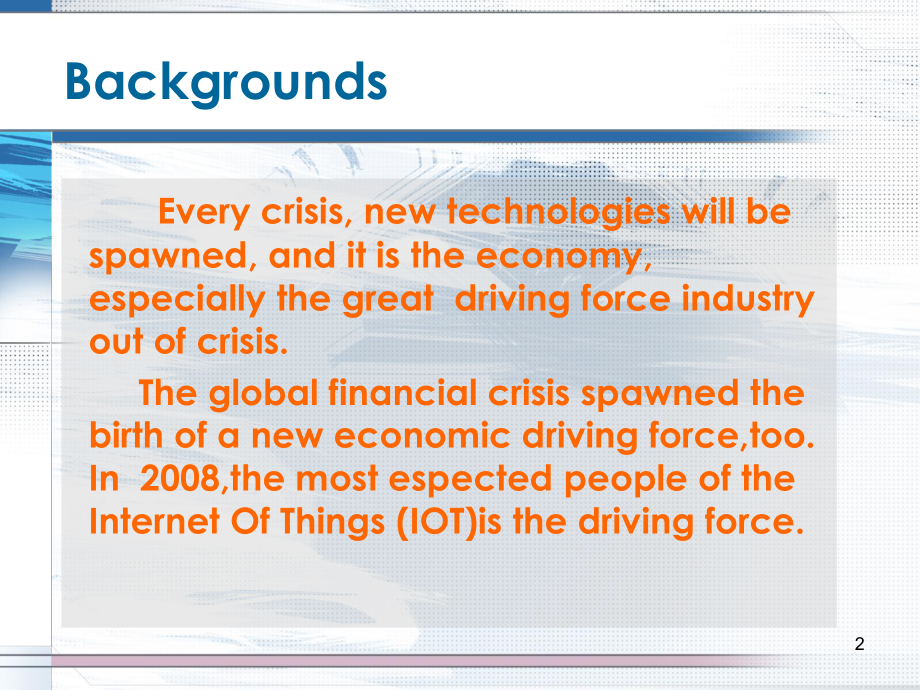 Backgrounds

Every crisis, new technologies will be spawned, and it is the economy, especially the great driving force industry out of crisis.

The global financial crisis spawned the birth of a new economic driving force,too. In 2008,the most espected people of the Internet Of Things (IOT)is the driving force.

2